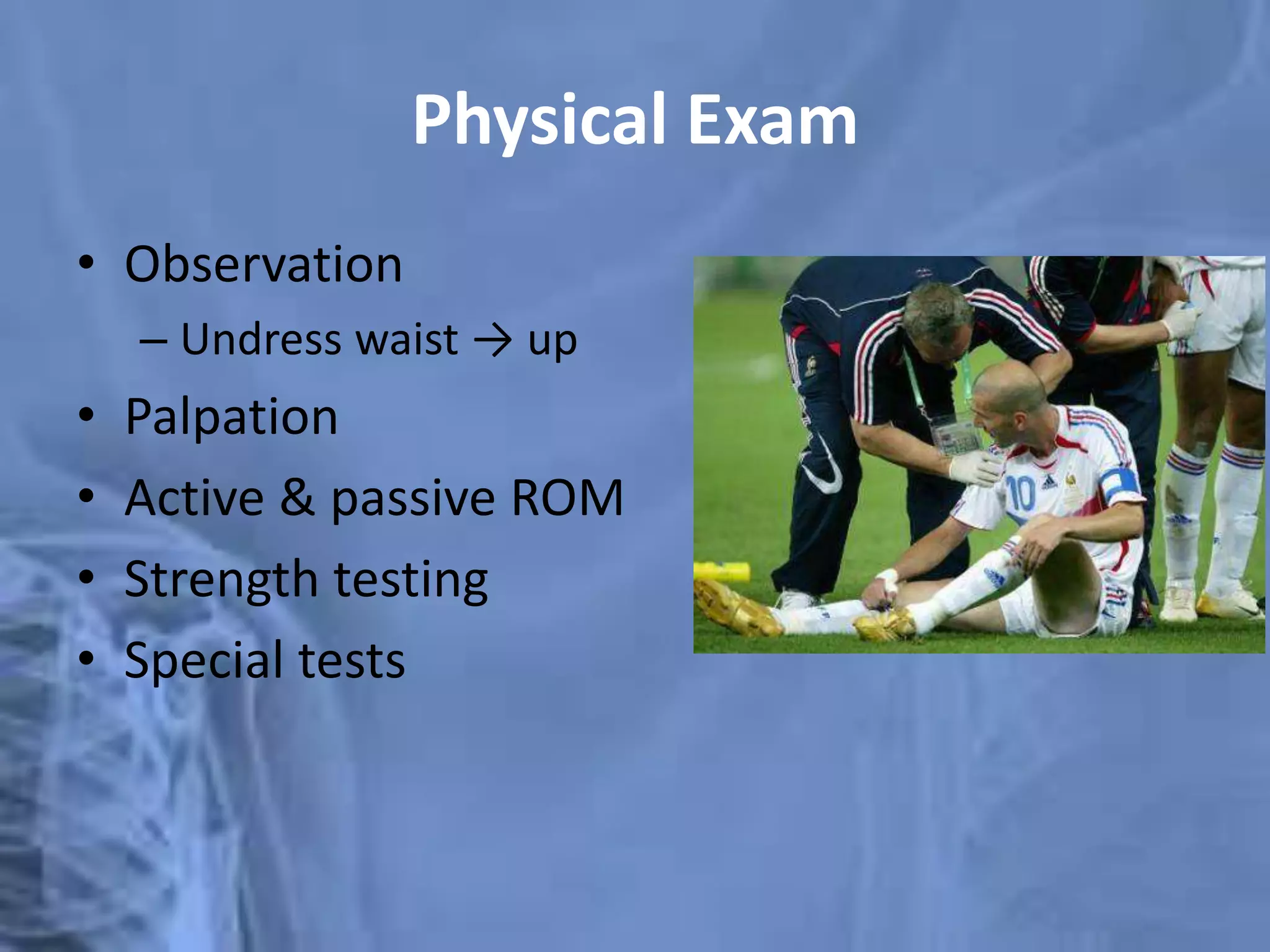 Physical Exam

• Observation
– Undress waist → up
• Palpation
• Active & passive ROM
• Strength testing
• Special tests

10